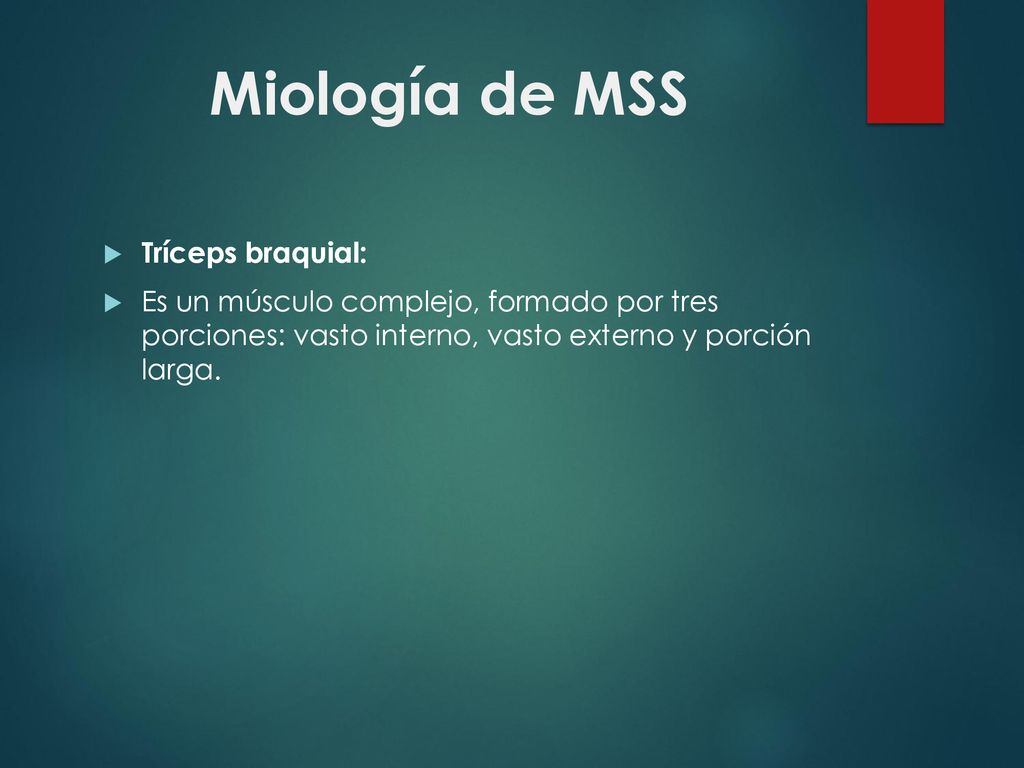 Miología de MSS

Tríceps braquial:

Es un músculo complejo, formado por tres porciones: vasto interno, vasto externo y porción larga.